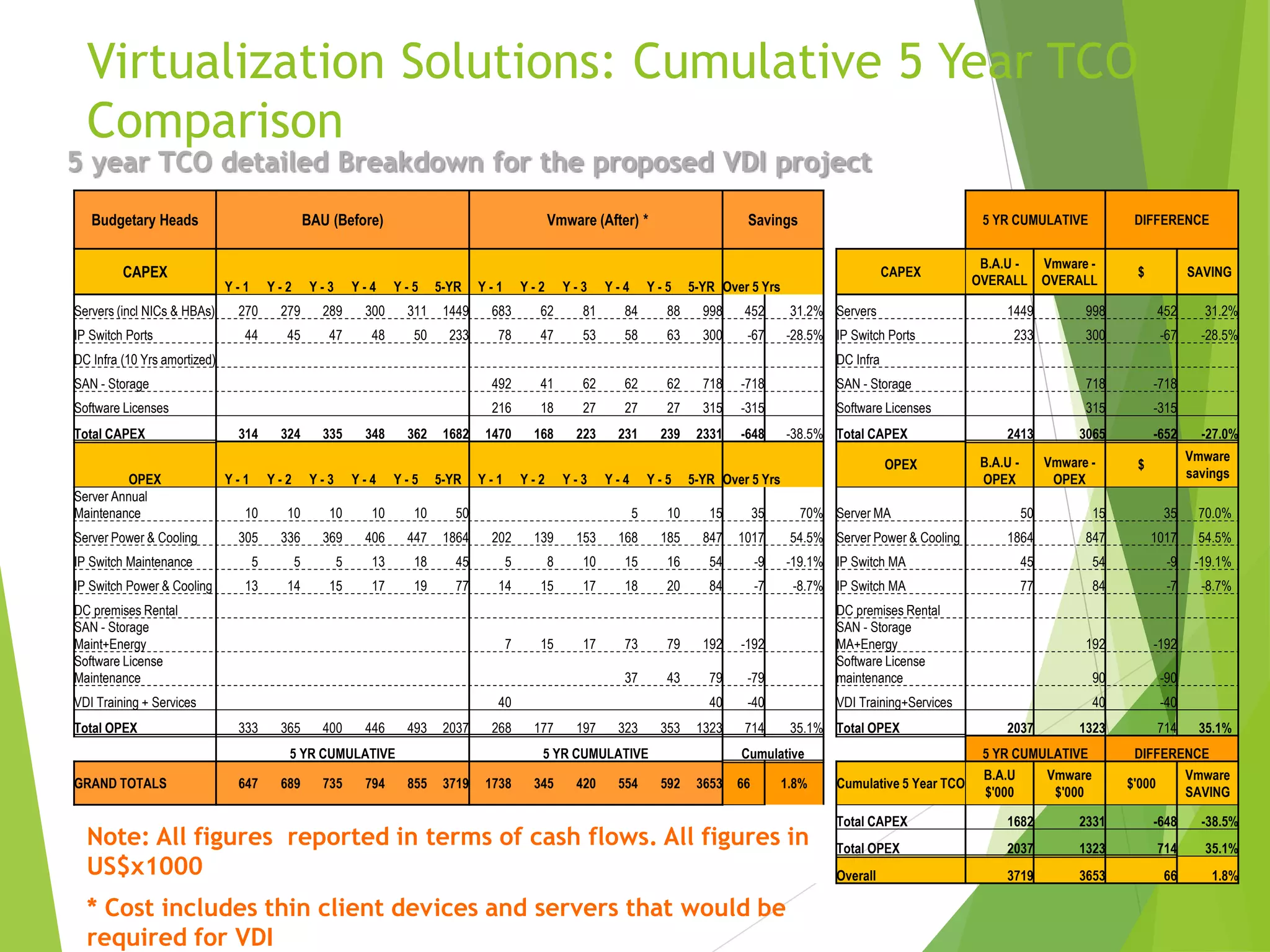 Virtualization Solutions: Cumulative 5 Year TCO Comparison

5 year TCO detailed Breakdown for the proposed VDI project

| Budgetary Heads | BAU (Before) | | | | | | Vmware (After) * | | | | | | Savings | |
|---|---|---|---|---|---|---|---|---|---|---|---|---|---|---|
| CAPEX | Y - 1 | Y - 2 | Y - 3 | Y - 4 | Y - 5 | 5-YR | Y - 1 | Y - 2 | Y - 3 | Y - 4 | Y - 5 | 5-YR | Over 5 Yrs | |
| Servers (incl NICs & HBAs) | 270 | 279 | 289 | 300 | 311 | 1449 | 683 | 62 | 81 | 84 | 88 | 998 | 452 | 31.2% |
| IP Switch Ports | 44 | 45 | 47 | 48 | 50 | 233 | 78 | 47 | 53 | 58 | 63 | 300 | -67 | -28.5% |
| DC Infra (10 Yrs amortized) | | | | | | | | | | | | | | |
| SAN - Storage | | | | | | | 492 | 41 | 62 | 62 | 62 | 718 | -718 | |
| Software Licenses | | | | | | | 216 | 18 | 27 | 27 | 27 | 315 | -315 | |
| Total CAPEX | 314 | 324 | 335 | 348 | 362 | 1682 | 1470 | 168 | 223 | 231 | 239 | 2331 | -648 | -38.5% |
| OPEX | Y - 1 | Y - 2 | Y - 3 | Y - 4 | Y - 5 | 5-YR | Y - 1 | Y - 2 | Y - 3 | Y - 4 | Y - 5 | 5-YR | Over 5 Yrs | |
| Server Annual Maintenance | 10 | 10 | 10 | 10 | 10 | 50 | | | | 5 | 10 | 15 | 35 | 70% |
| Server Power & Cooling | 305 | 336 | 369 | 406 | 447 | 1864 | 202 | 139 | 153 | 168 | 185 | 847 | 1017 | 54.5% |
| IP Switch Maintenance | 5 | 5 | 5 | 13 | 18 | 45 | 5 | 8 | 10 | 15 | 16 | 54 | -9 | -19.1% |
| IP Switch Power & Cooling | 13 | 14 | 15 | 17 | 19 | 77 | 14 | 15 | 17 | 18 | 20 | 84 | -7 | -8.7% |
| DC premises Rental | | | | | | | | | | | | | | |
| SAN - Storage Maint+Energy | | | | | | | 7 | 15 | 17 | 73 | 79 | 192 | -192 | |
| Software License Maintenance | | | | | | | | | | 37 | 43 | 79 | -79 | |
| VDI Training + Services | | | | | | | 40 | | | | | 40 | -40 | |
| Total OPEX | 333 | 365 | 400 | 446 | 493 | 2037 | 268 | 177 | 197 | 323 | 353 | 1323 | 714 | 35.1% |
| | 5 YR CUMULATIVE | | | | | | 5 YR CUMULATIVE | | | | | | Cumulative | |
| GRAND TOTALS | 647 | 689 | 735 | 794 | 855 | 3719 | 1738 | 345 | 420 | 554 | 592 | 3653 | 66 | 1.8% |

| | 5 YR CUMULATIVE | | DIFFERENCE | |
|---|---|---|---|---|
| CAPEX | B.A.U - OVERALL | Vmware - OVERALL | $ | SAVING |
| Servers | 1449 | 998 | 452 | 31.2% |
| IP Switch Ports | 233 | 300 | -67 | -28.5% |
| DC Infra | | | | |
| SAN - Storage | | 718 | -718 | |
| Software Licenses | | 315 | -315 | |
| Total CAPEX | 2413 | 3065 | -652 | -27.0% |
| OPEX | B.A.U - OPEX | Vmware - OPEX | $ | Vmware savings |
| Server MA | 50 | 15 | 35 | 70.0% |
| Server Power & Cooling | 1864 | 847 | 1017 | 54.5% |
| IP Switch MA | 45 | 54 | -9 | -19.1% |
| IP Switch MA | 77 | 84 | -7 | -8.7% |
| DC premises Rental | | | | |
| SAN - Storage MA+Energy | | 192 | -192 | |
| Software License maintenance | | 90 | -90 | |
| VDI Training+Services | | 40 | -40 | |
| Total OPEX | 2037 | 1323 | 714 | 35.1% |
| | 5 YR CUMULATIVE | | DIFFERENCE | |
| Cumulative 5 Year TCO | B.A.U $'000 | Vmware $'000 | $'000 | Vmware SAVING |
| Total CAPEX | 1682 | 2331 | -648 | -38.5% |
| Total OPEX | 2037 | 1323 | 714 | 35.1% |
| Overall | 3719 | 3653 | 66 | 1.8% |

Note: All figures reported in terms of cash flows. All figures in US$x1000

* Cost includes thin client devices and servers that would be required for VDI